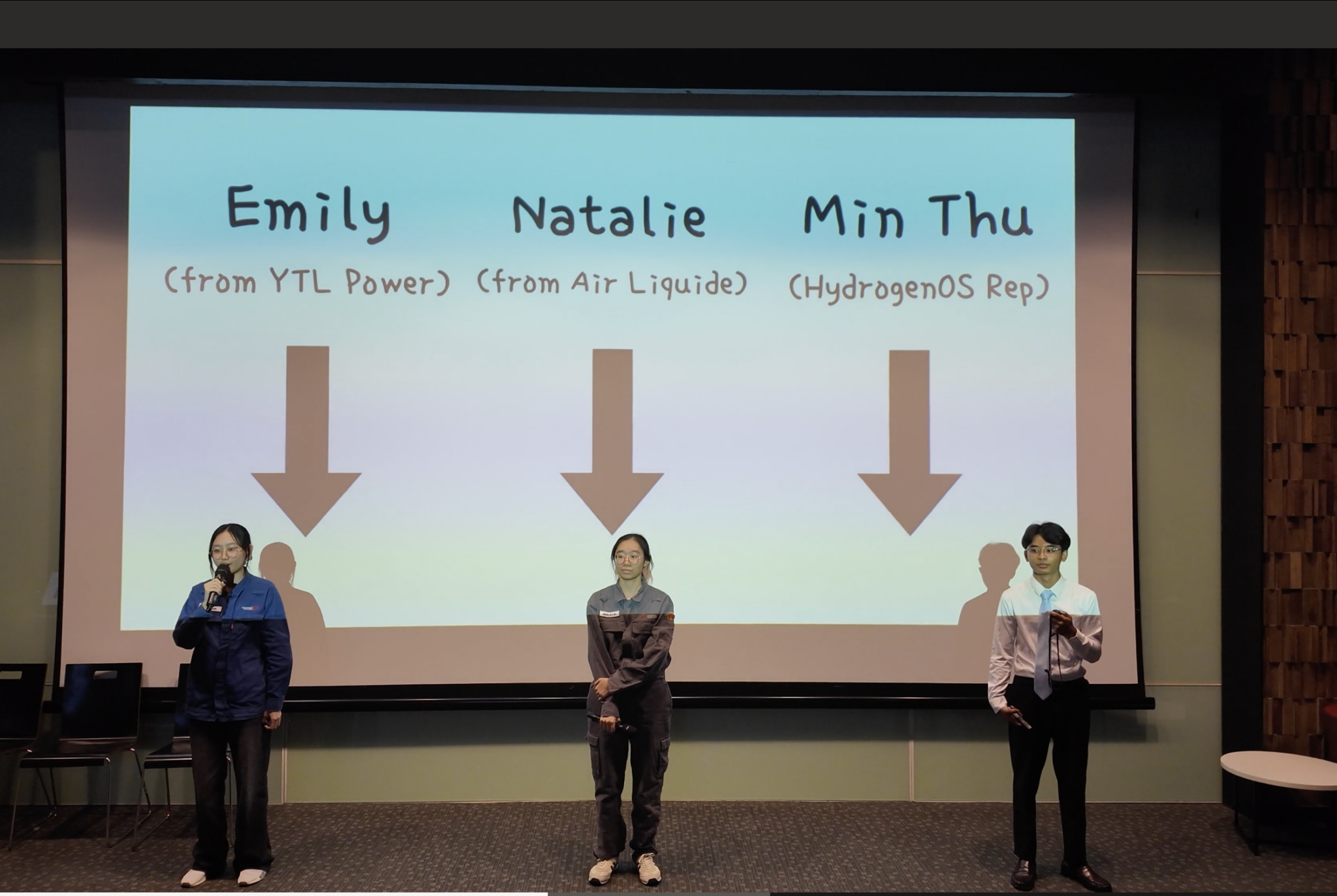 Emily

(from YTL Power)

Natalie

(from Air Liquide)

Min Thu

(HydrogenOS Rep)